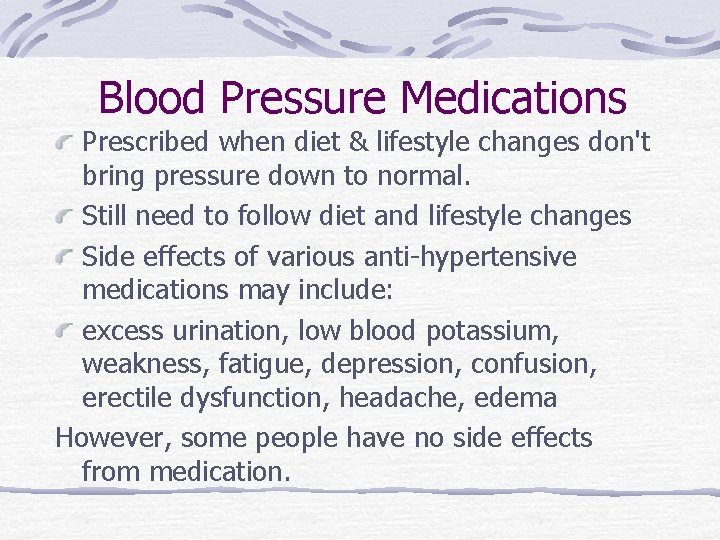 Blood Pressure Medications

Prescribed when diet & lifestyle changes don't bring pressure down to normal.

Still need to follow diet and lifestyle changes

Side effects of various anti-hypertensive medications may include:

excess urination, low blood potassium, weakness, fatigue, depression, confusion, erectile dysfunction, headache, edema

However, some people have no side effects from medication.